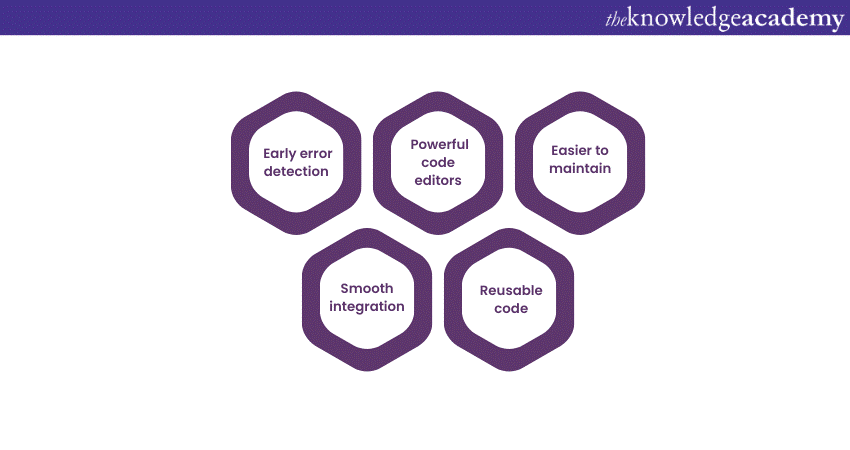 theknowledgeacademy

Early error detection

Powerful code editors

Easier to maintain

Smooth integration

Reusable code